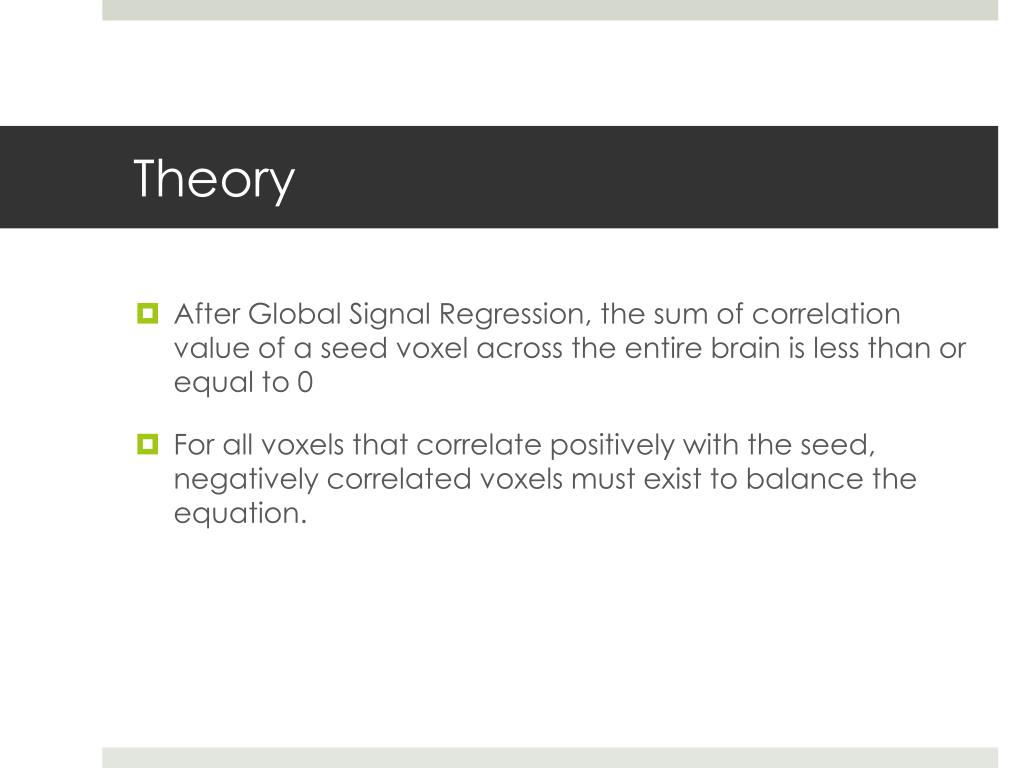 Theory

After Global Signal Regression, the sum of correlation value of a seed voxel across the entire brain is less than or equal to 0

For all voxels that correlate positively with the seed, negatively correlated voxels must exist to balance the equation.